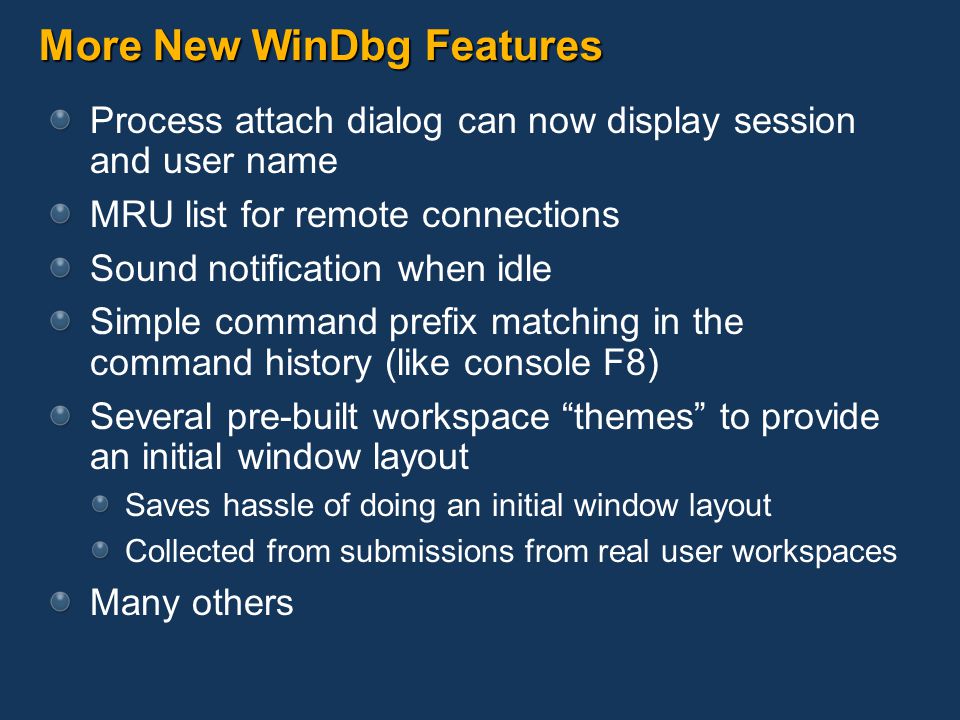 More New WinDbg Features

Process attach dialog can now display session and user name

MRU list for remote connections

Sound notification when idle

Simple command prefix matching in the command history (like console F8)

Several pre-built workspace “themes” to provide an initial window layout

Saves hassle of doing an initial window layout

Collected from submissions from real user workspaces

Many others